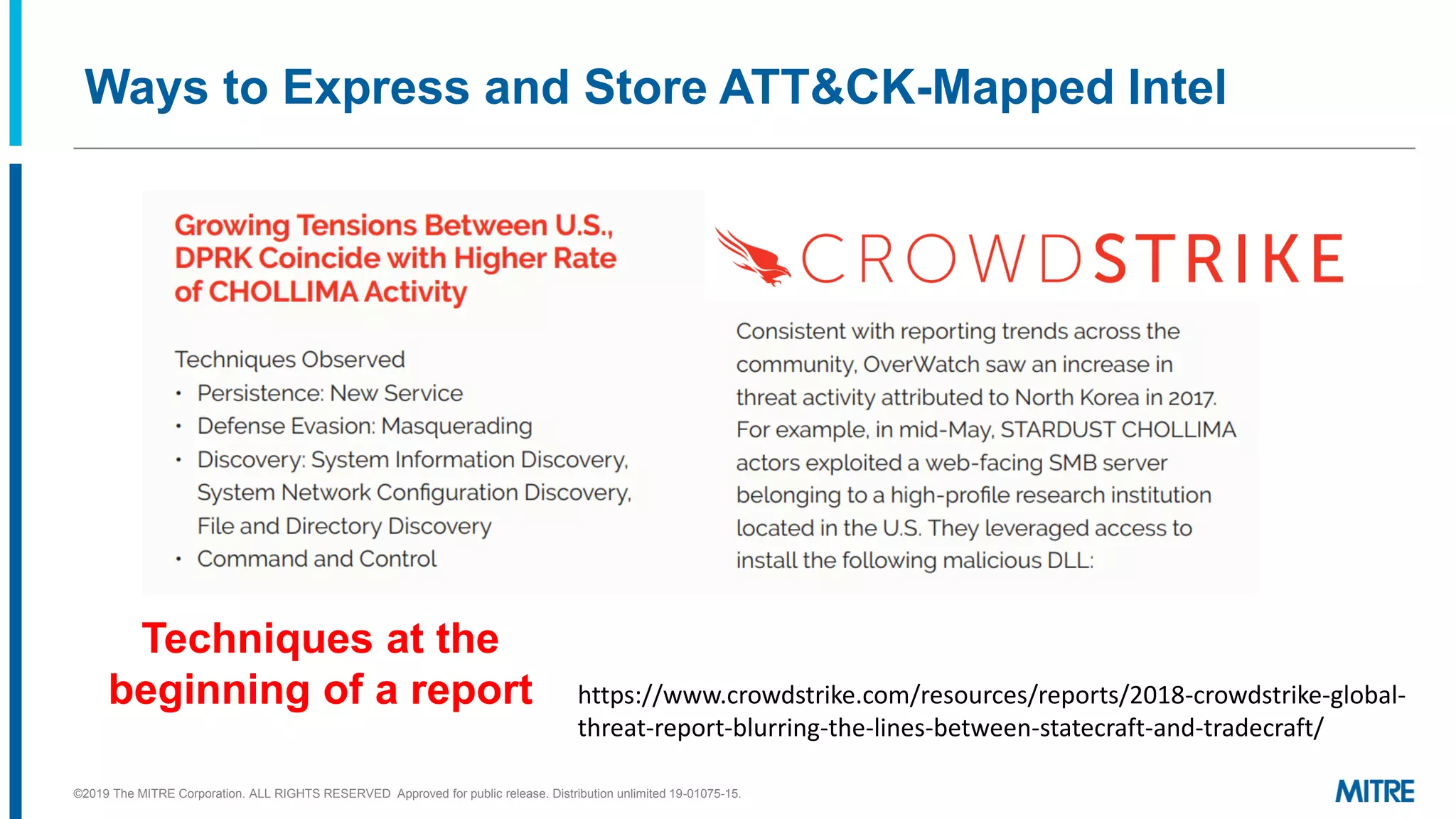 Ways to Express and Store ATT&CK-Mapped Intel

Growing Tensions Between U.S., DPRK Coincide with Higher Rate of CHOLLIMA Activity

Techniques Observed
• Persistence: New Service
• Defense Evasion: Masquerading
• Discovery: System Information Discovery, System Network Configuration Discovery, File and Directory Discovery
• Command and Control

CROWDSTRIKE

Consistent with reporting trends across the community, OverWatch saw an increase in threat activity attributed to North Korea in 2017. For example, in mid-May, STARDUST CHOLLIMA actors exploited a web-facing SMB server belonging to a high-profile research institution located in the U.S. They leveraged access to install the following malicious DLL:

Techniques at the beginning of a report

https://www.crowdstrike.com/resources/reports/2018-crowdstrike-global-threat-report-blurring-the-lines-between-statecraft-and-tradecraft/

©2019 The MITRE Corporation. ALL RIGHTS RESERVED Approved for public release. Distribution unlimited 19-01075-15.

MITRE